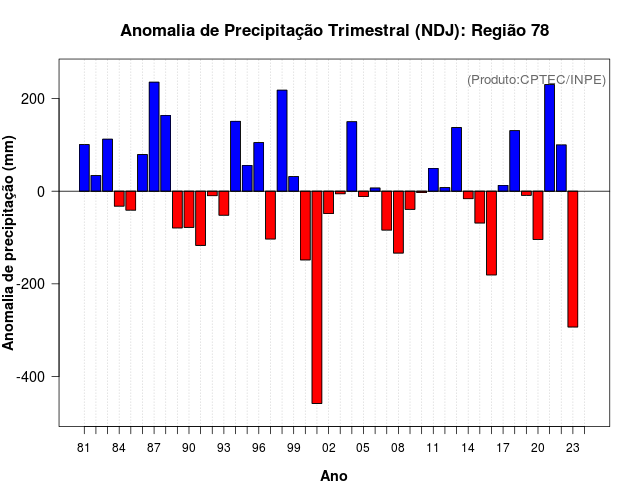 Anomalia de Precipitação Trimestral (NDJ): Região 78

(Produto:CPTEC/INPE)

Anomalia de precipitação (mm)

200
0
-200
-400

81 84 87 90 93 96 99 02 05 08 11 14 17 20 23

Ano